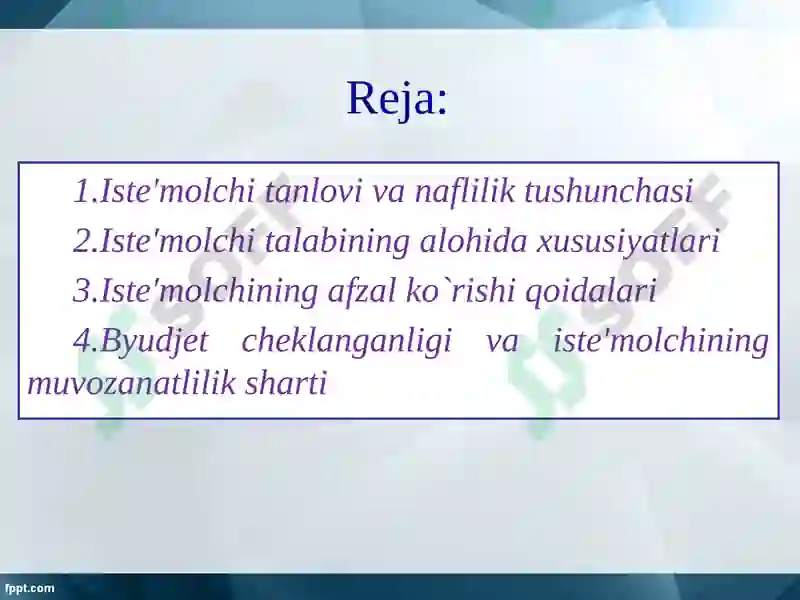 Reja:

1.Iste'molchi tanlovi va naflilik tushunchasi

2.Iste'molchi talabining alohida xususiyatlari

3.Iste'molchining afzal ko`rishi qoidalari

4.Byudjet cheklanganligi va iste'molchining muvozanatlilik sharti

SOFT

SOFT

fppt.com